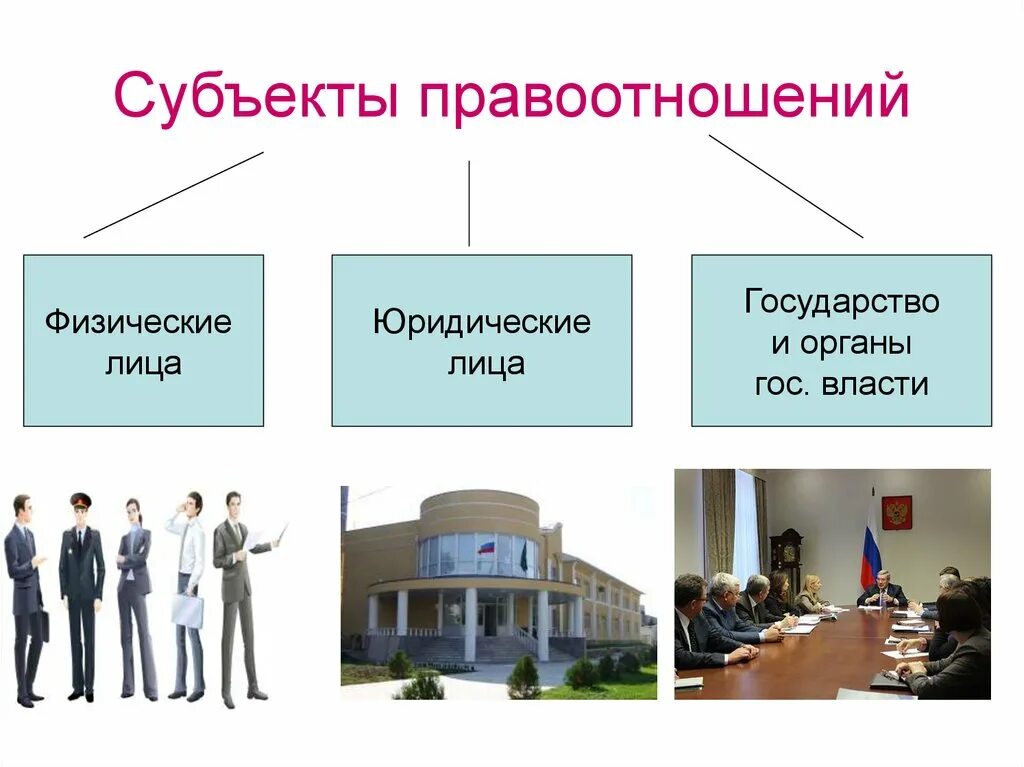 Субъекты правоотношений

Физические лица

Юридические лица

Государство и органы гос. власти